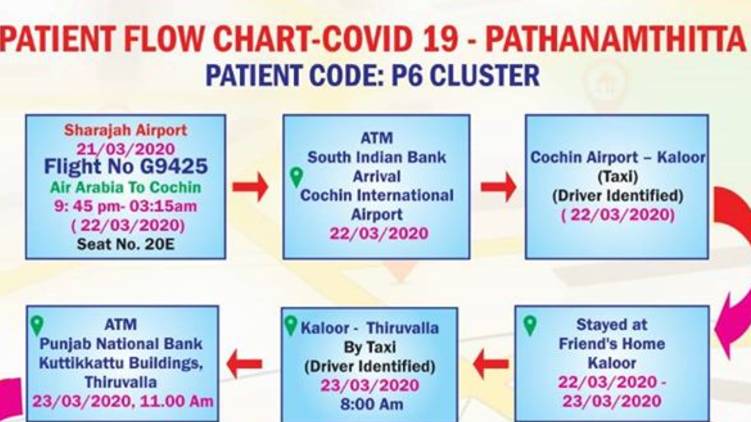 PATIENT FLOW CHART-COVID 19 - PATHANAMTHITTA
PATIENT CODE: P6 CLUSTER

Sharajah Airport
21/03/2020
Flight No G9425
Air Arabia To Cochin
9: 45 pm- 03:15am
( 22/03/2020)
Seat No. 20E

ATM
South Indian Bank
Arrival
Cochin International Airport
22/03/2020

Cochin Airport – Kaloor
(Taxi)
(Driver Identified)
( 22/03/2020)

Stayed at
Friend's Home
Kaloor
22/03/2020 -
23/03/2020

Kaloor - Thiruvalla
By Taxi
(Driver Identified)
23/03/2020
8:00 Am

ATM
Punjab National Bank
Kuttikkattu Buildings,
Thiruvalla
23/03/2020, 11.00 Am